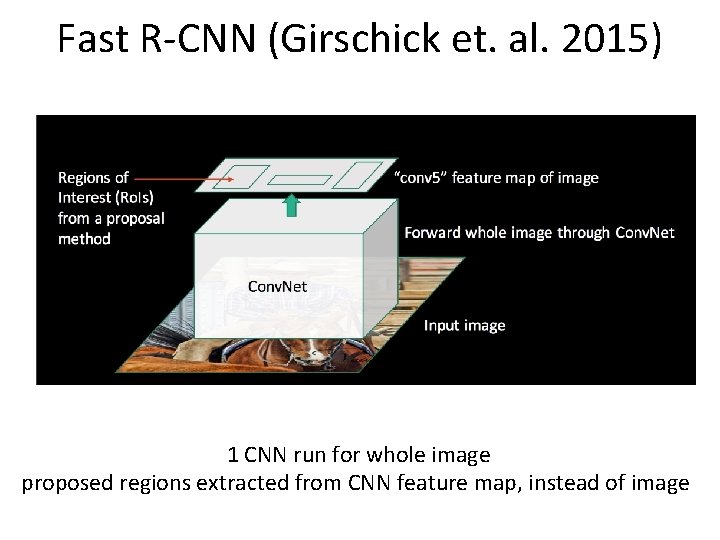 Fast R-CNN (Girschick et. al. 2015)

Regions of Interest (RoIs) from a proposal method

"conv5" feature map of image

Forward whole image through ConvNet

ConvNet

Input image

1 CNN run for whole image
proposed regions extracted from CNN feature map, instead of image